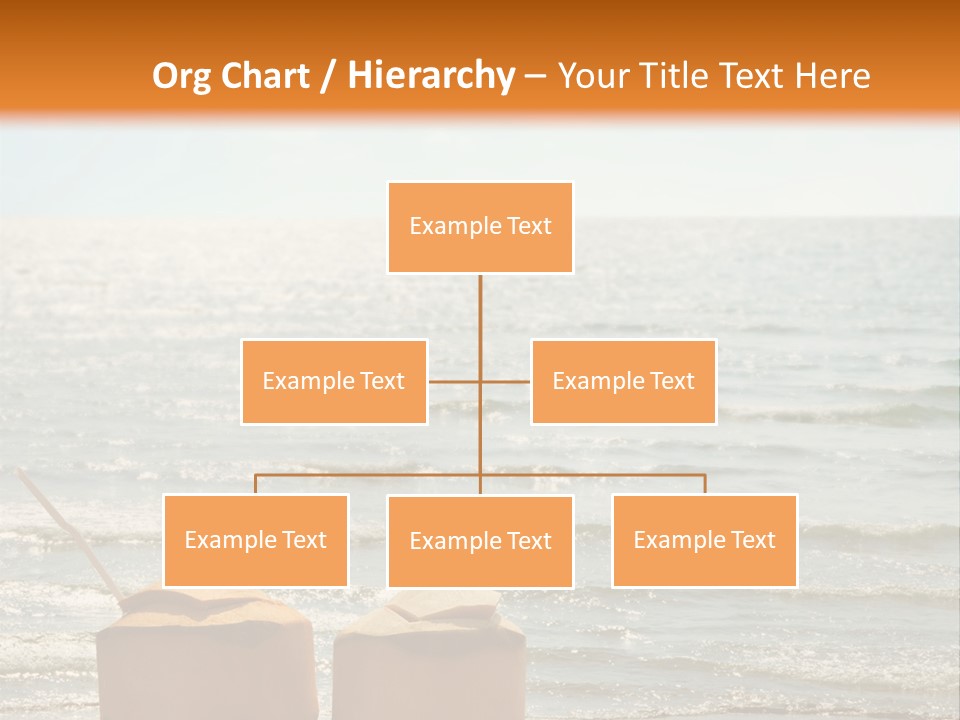 Org Chart / Hierarchy – Your Title Text Here

Example Text

Example Text

Example Text

Example Text

Example Text

Example Text